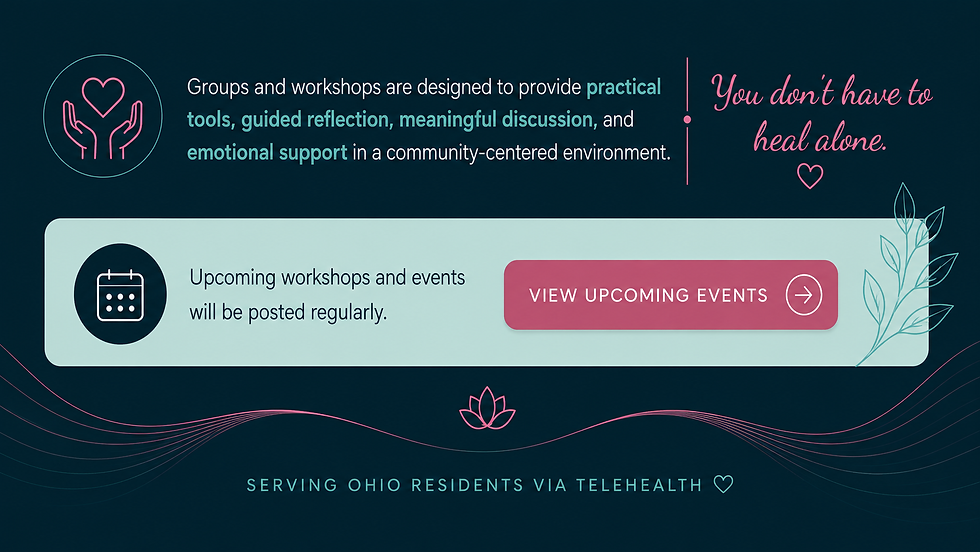 Groups and workshops are designed to provide practical tools, guided reflection, meaningful discussion, and emotional support in a community-centered environment.

You don't have to heal alone.

Upcoming workshops and events will be posted regularly.

VIEW UPCOMING EVENTS

SERVING OHIO RESIDENTS VIA TELEHEALTH